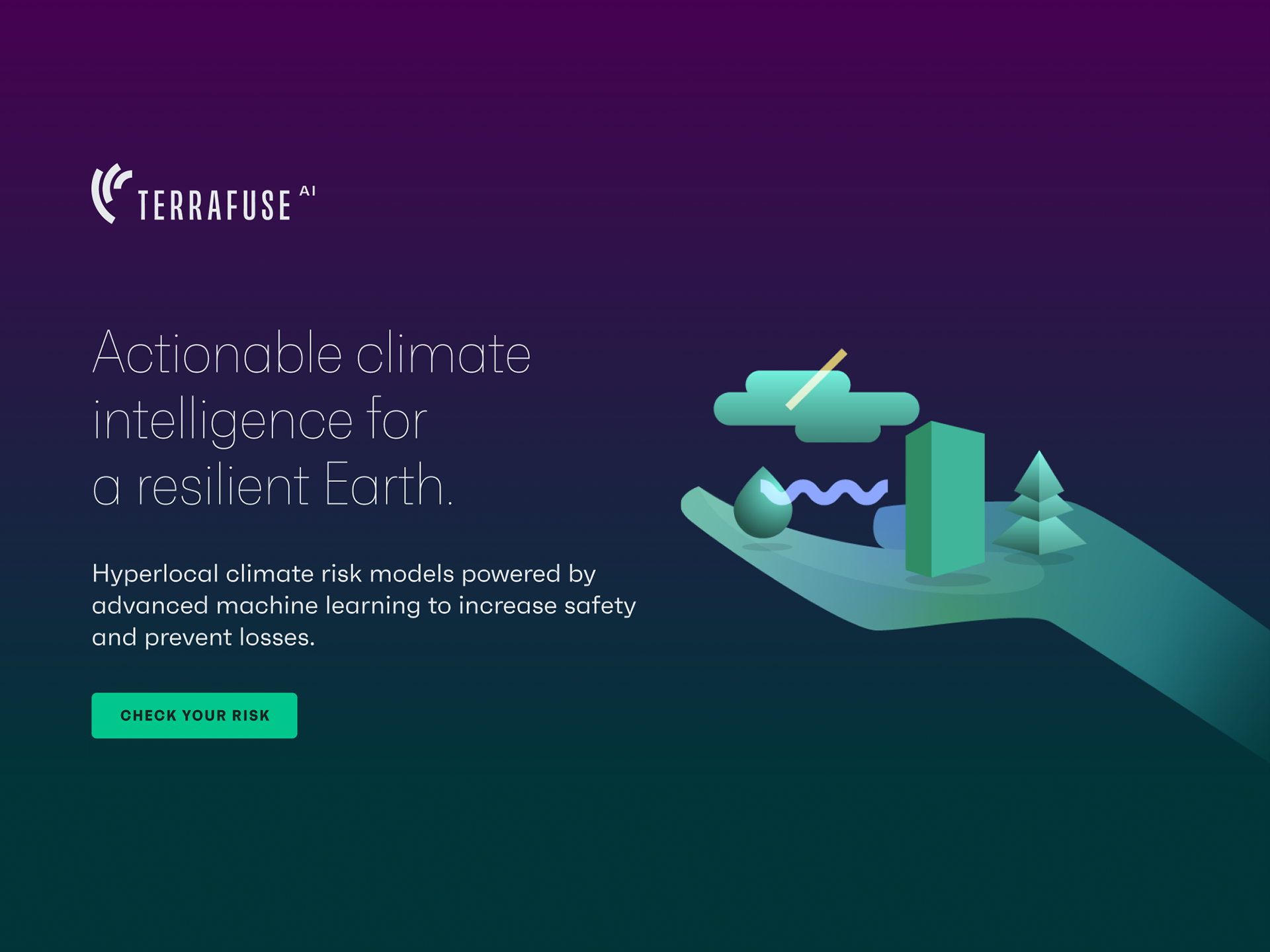 TERRAFUSE AI

Actionable climate intelligence for a resilient Earth.

Hyperlocal climate risk models powered by advanced machine learning to increase safety and prevent losses.

CHECK YOUR RISK